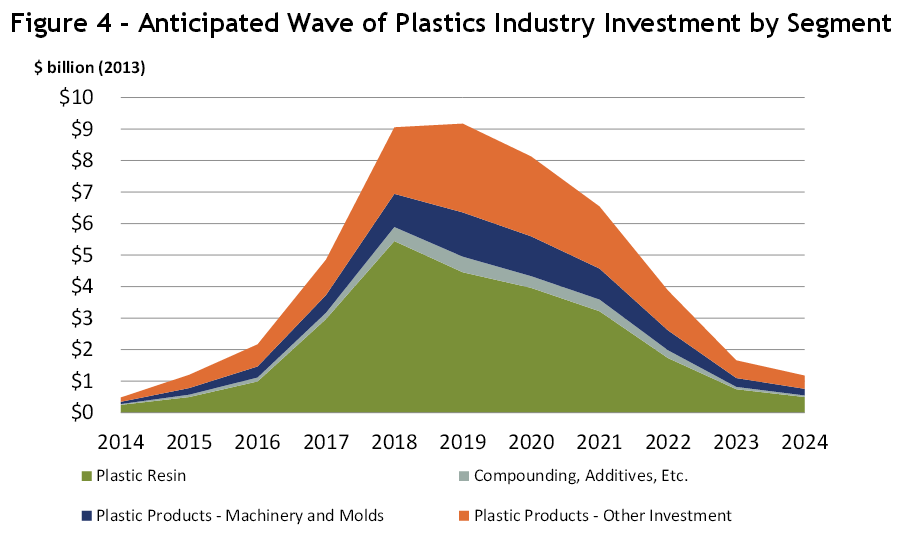 Figure 4 - Anticipated Wave of Plastics Industry Investment by Segment

$ billion (2013)

$10
$9
$8
$7
$6
$5
$4
$3
$2
$1
$0

2014 2015 2016 2017 2018 2019 2020 2021 2022 2023 2024

Plastic Resin
Compounding, Additives, Etc.
Plastic Products - Machinery and Molds
Plastic Products - Other Investment